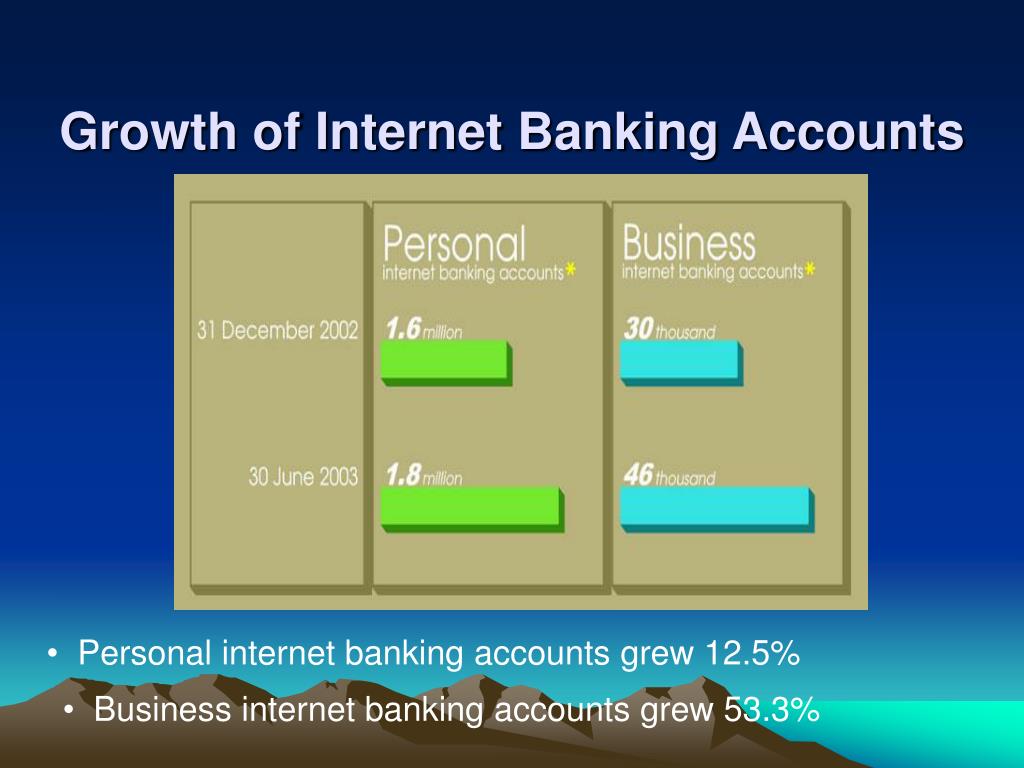 Growth of Internet Banking Accounts

|  | Personal internet banking accounts* | Business internet banking accounts* |
|---|---|---|
| 31 December 2002 | 1.6 million | 30 thousand |
| 30 June 2003 | 1.8 million | 46 thousand |

• Personal internet banking accounts grew 12.5%

• Business internet banking accounts grew 53.3%